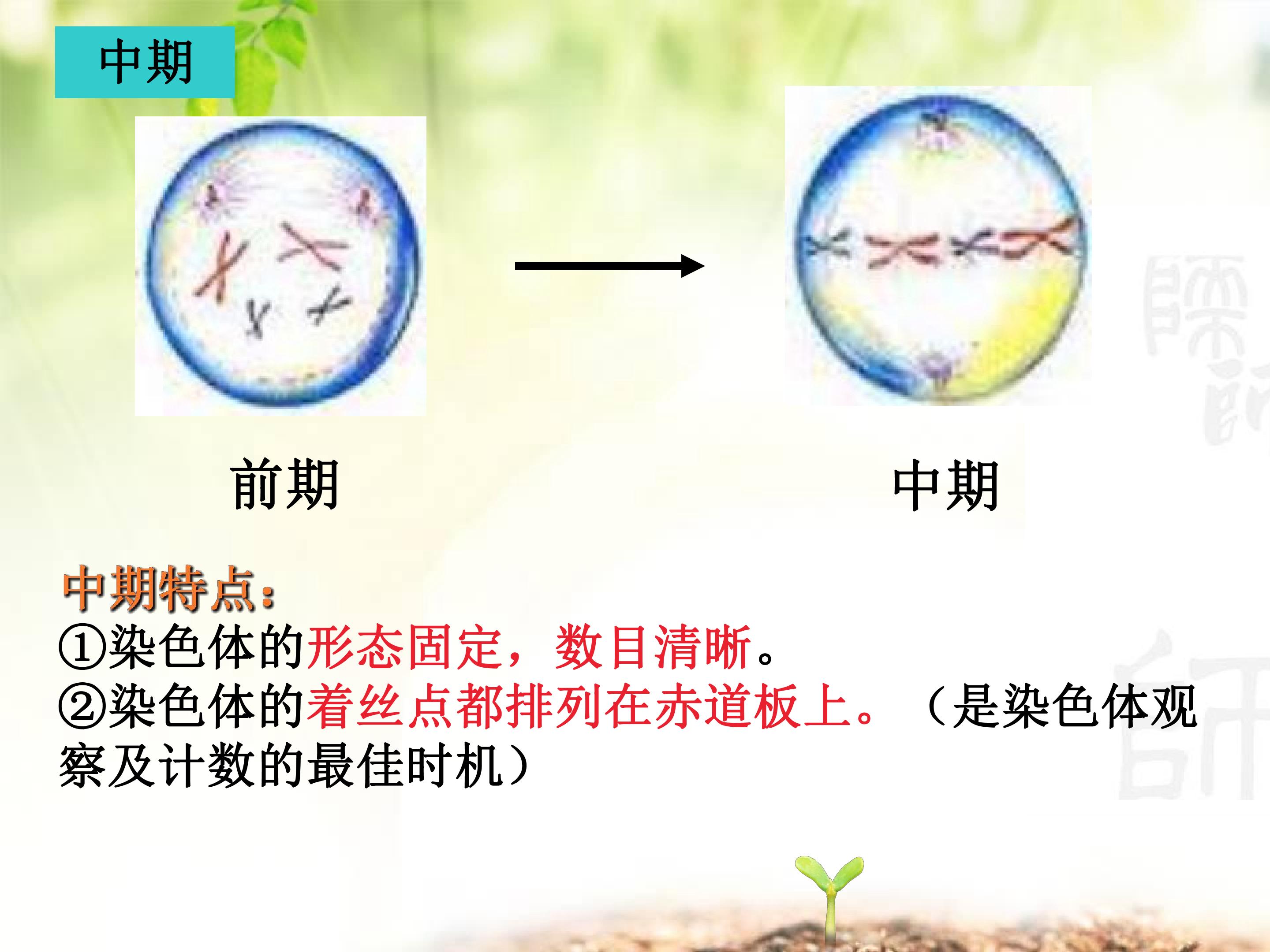 中期

前期

中期

中期特点：
①染色体的形态固定，数目清晰。
②染色体的着丝点都排列在赤道板上。（是染色体观察及计数的最佳时机）